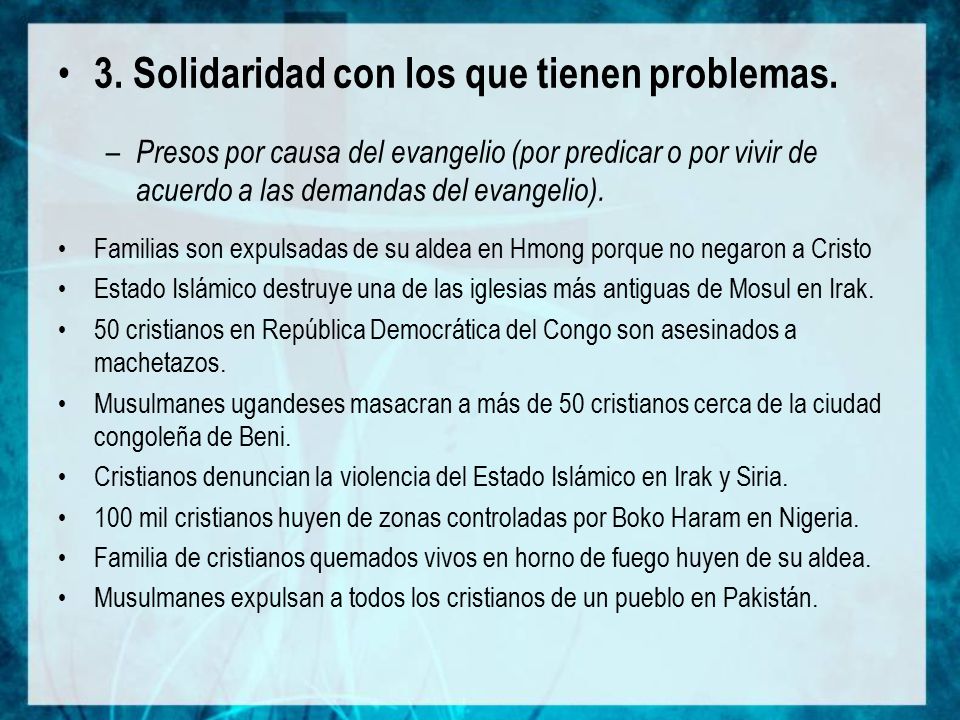 • 3. Solidaridad con los que tienen problemas.

– Presos por causa del evangelio (por predicar o por vivir de acuerdo a las demandas del evangelio).

• Familias son expulsadas de su aldea en Hmong porque no negaron a Cristo
• Estado Islámico destruye una de las iglesias más antiguas de Mosul en Irak.
• 50 cristianos en República Democrática del Congo son asesinados a machetazos.
• Musulmanes ugandeses masacran a más de 50 cristianos cerca de la ciudad congoleña de Beni.
• Cristianos denuncian la violencia del Estado Islámico en Irak y Siria.
• 100 mil cristianos huyen de zonas controladas por Boko Haram en Nigeria.
• Familia de cristianos quemados vivos en horno de fuego huyen de su aldea.
• Musulmanes expulsan a todos los cristianos de un pueblo en Pakistán.